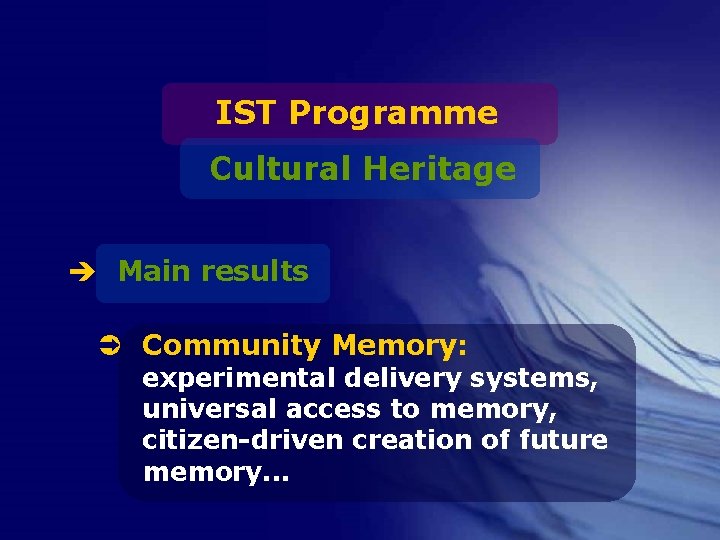 IST Programme

Cultural Heritage

➔ Main results

➲ Community Memory:
experimental delivery systems, universal access to memory, citizen-driven creation of future memory...